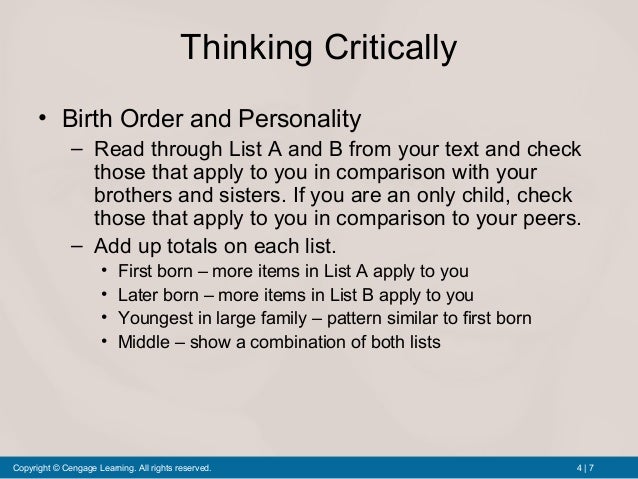 Thinking Critically

• Birth Order and Personality

– Read through List A and B from your text and check those that apply to you in comparison with your brothers and sisters. If you are an only child, check those that apply to you in comparison to your peers.

– Add up totals on each list.

• First born – more items in List A apply to you
• Later born – more items in List B apply to you
• Youngest in large family – pattern similar to first born
• Middle – show a combination of both lists

Copyright © Cengage Learning. All rights reserved. 4 | 7